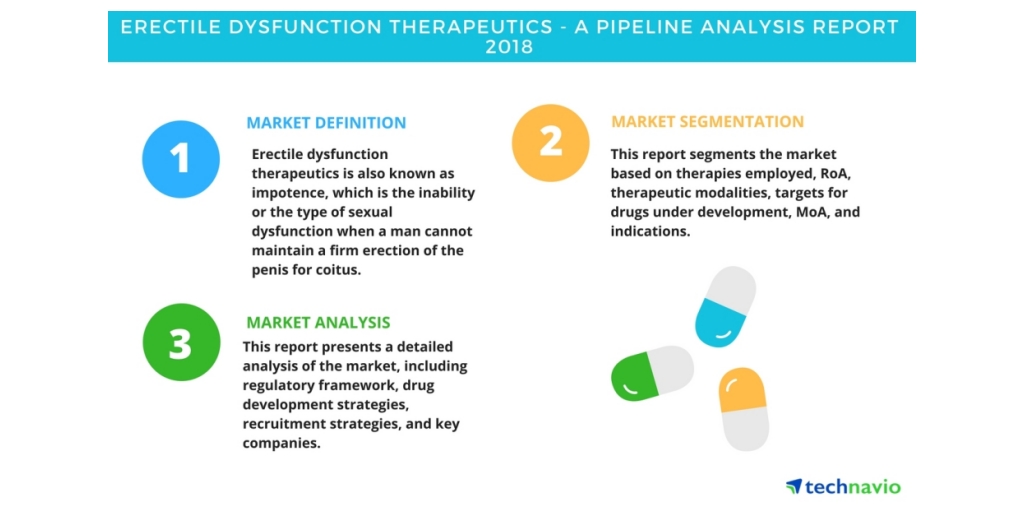 ERECTILE DYSFUNCTION THERAPEUTICS - A PIPELINE ANALYSIS REPORT 2018

1

MARKET DEFINITION

Erectile dysfunction therapeutics is also known as impotence, which is the inability or the type of sexual dysfunction when a man cannot maintain a firm erection of the penis for coitus.

2

MARKET SEGMENTATION

This report segments the market based on therapies employed, RoA, therapeutic modalities, targets for drugs under development, MoA, and indications.

3

MARKET ANALYSIS

This report presents a detailed analysis of the market, including regulatory framework, drug development strategies, recruitment strategies, and key companies.

technavio